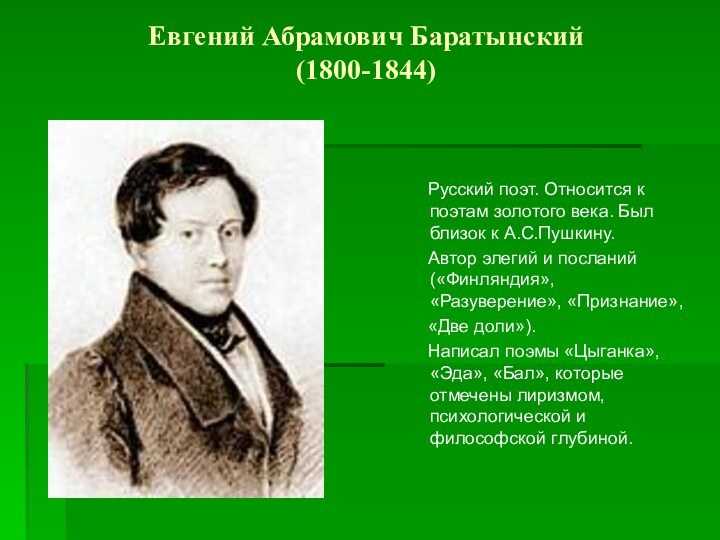 Евгений Абрамович Баратынский
(1800-1844)

Русский поэт. Относится к поэтам золотого века. Был близок к А.С.Пушкину.

Автор элегий и посланий («Финляндия», «Разуверение», «Признание», «Две доли»).

Написал поэмы «Цыганка», «Эда», «Бал», которые отмечены лиризмом, психологической и философской глубиной.